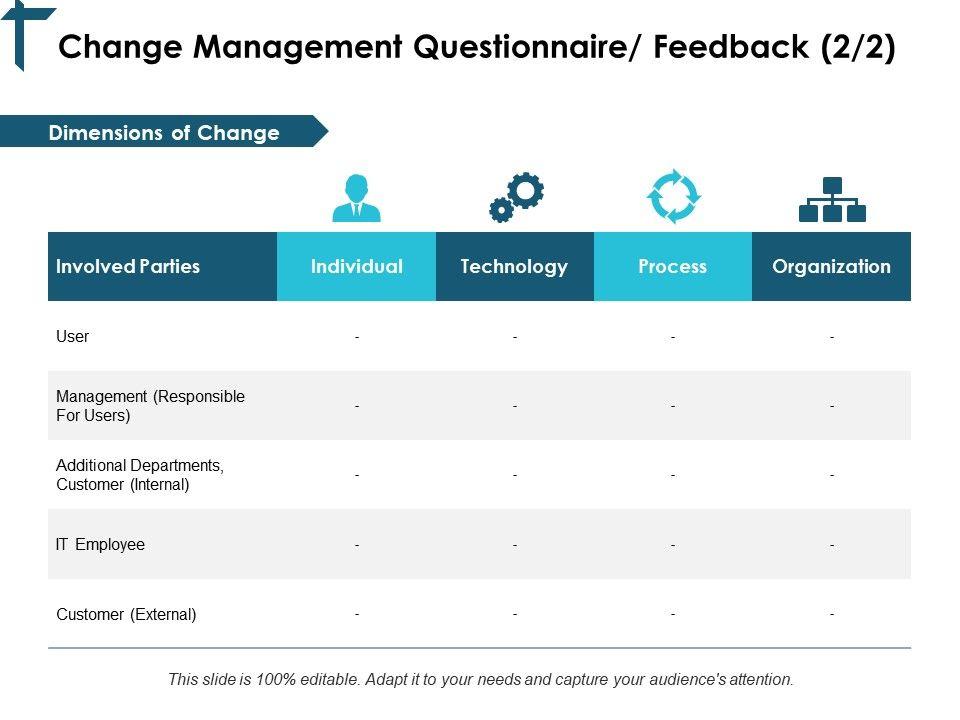 Change Management Questionnaire/ Feedback (2/2)

Dimensions of Change

| Involved Parties | Individual | Technology | Process | Organization |
|---|---|---|---|---|
| User | - | - | - | - |
| Management (Responsible For Users) | - | - | - | - |
| Additional Departments, Customer (Internal) | - | - | - | - |
| IT Employee | - | - | - | - |
| Customer (External) | - | - | - | - |

This slide is 100% editable. Adapt it to your needs and capture your audience's attention.